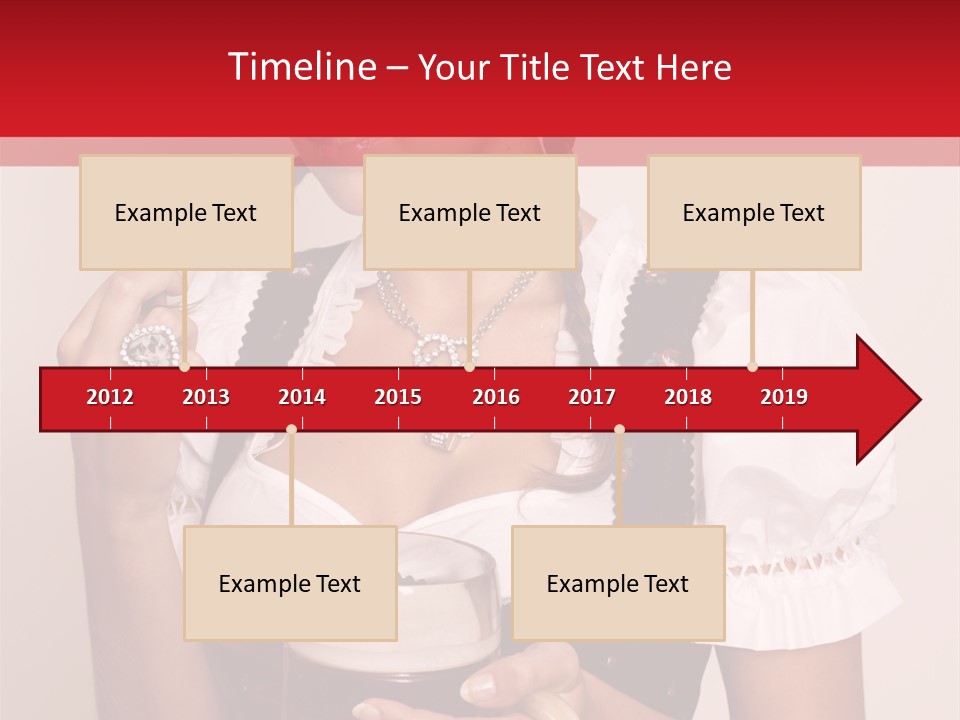 Timeline – Your Title Text Here

Example Text

Example Text

Example Text

2012 2013 2014 2015 2016 2017 2018 2019

Example Text

Example Text